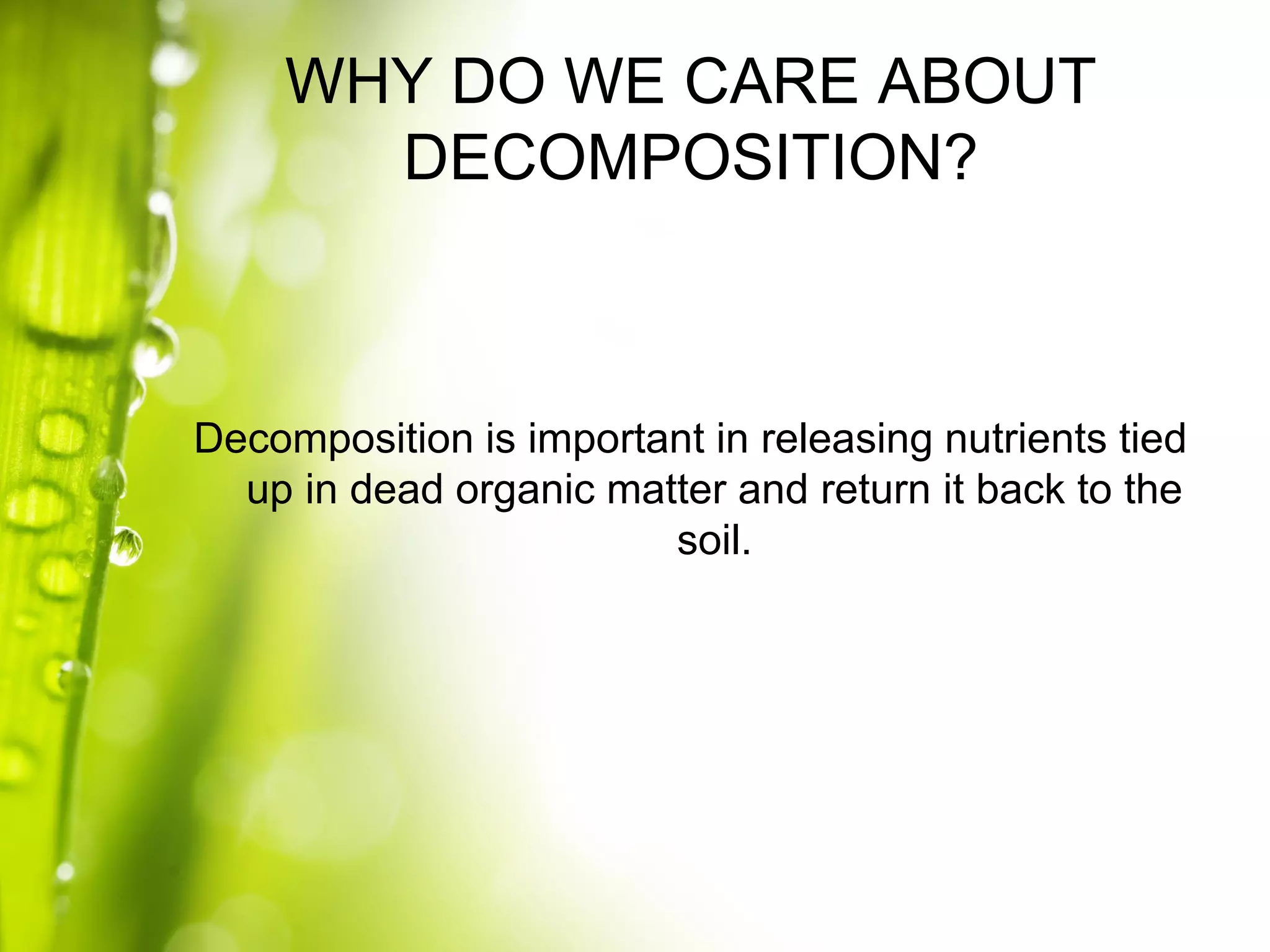 WHY DO WE CARE ABOUT DECOMPOSITION?

Decomposition is important in releasing nutrients tied up in dead organic matter and return it back to the soil.